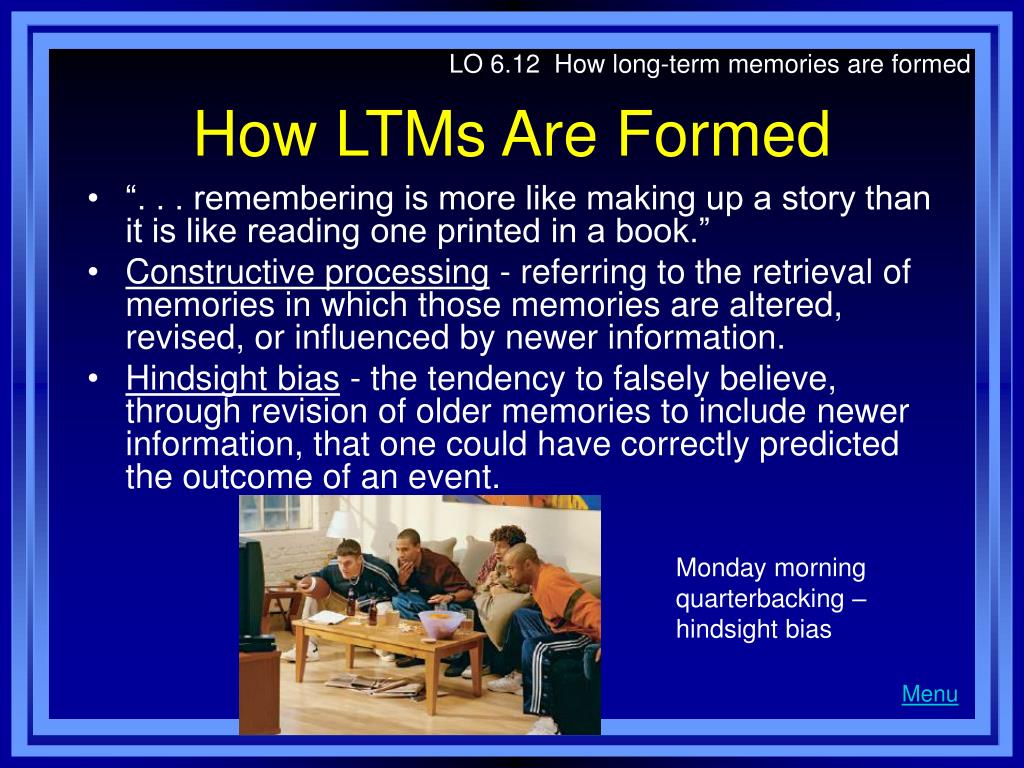 LO 6.12 How long-term memories are formed

How LTMs Are Formed

• “. . . remembering is more like making up a story than it is like reading one printed in a book.”
• Constructive processing - referring to the retrieval of memories in which those memories are altered, revised, or influenced by newer information.
• Hindsight bias - the tendency to falsely believe, through revision of older memories to include newer information, that one could have correctly predicted the outcome of an event.

Monday morning quarterbacking – hindsight bias

Menu